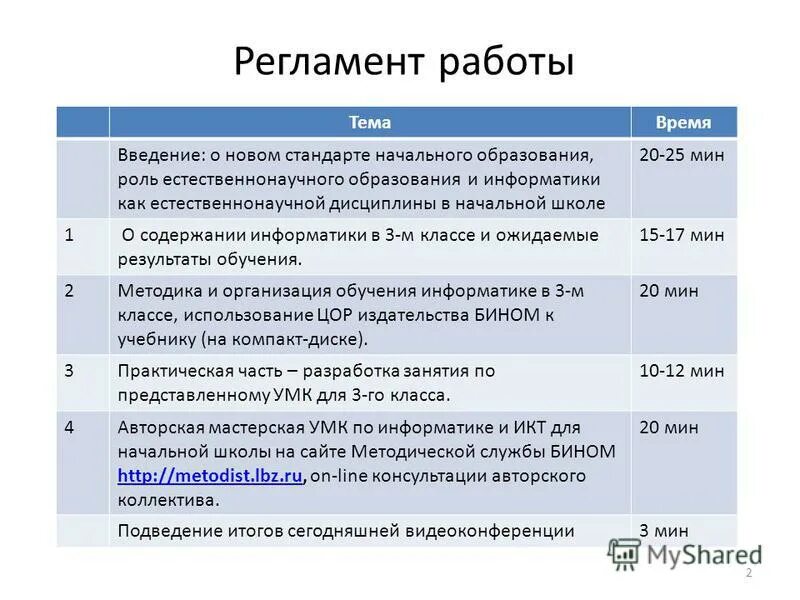 Регламент работы

| | Тема | Время |
|---|---|---|
| | Введение: о новом стандарте начального образования, роль естественнонаучного образования и информатики как естественнонаучной дисциплины в начальной школе | 20-25 мин |
| 1 | О содержании информатики в 3-м классе и ожидаемые результаты обучения. | 15-17 мин |
| 2 | Методика и организация обучения информатике в 3-м классе, использование ЦОР издательства БИНОМ к учебнику (на компакт-диске). | 20 мин |
| 3 | Практическая часть – разработка занятия по представленному УМК для 3-го класса. | 10-12 мин |
| 4 | Авторская мастерская УМК по информатике и ИКТ для начальной школы на сайте Методической службы БИНОМ http://metodist.lbz.ru, on-line консультации авторского коллектива. | 20 мин |
| | Подведение итогов сегодняшней видеоконференции | 3 мин |

MyShared

2